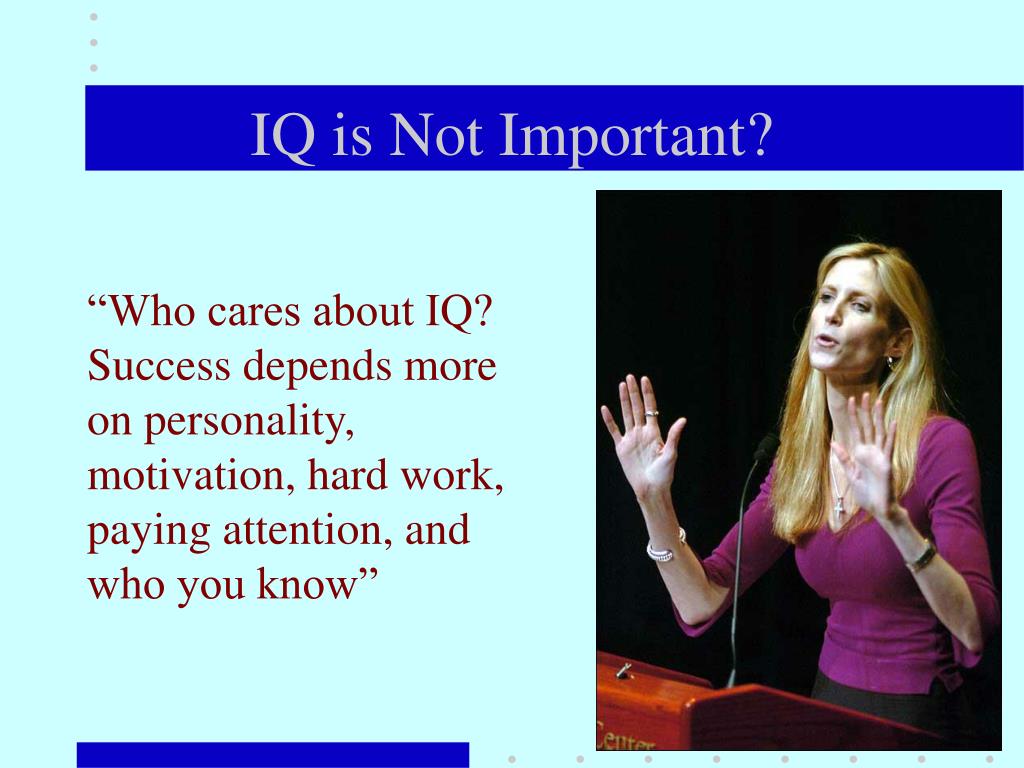 IQ is Not Important?

“Who cares about IQ? Success depends more on personality, motivation, hard work, paying attention, and who you know”

Center